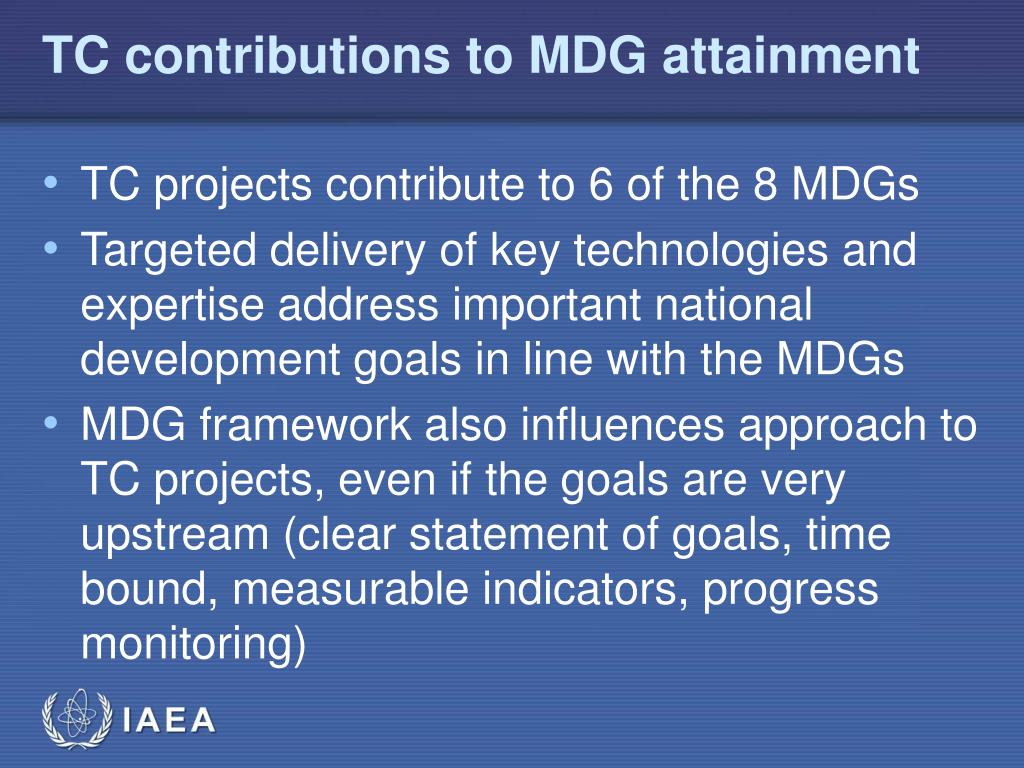 TC contributions to MDG attainment

• TC projects contribute to 6 of the 8 MDGs
• Targeted delivery of key technologies and expertise address important national development goals in line with the MDGs
• MDG framework also influences approach to TC projects, even if the goals are very upstream (clear statement of goals, time bound, measurable indicators, progress monitoring)

IAEA